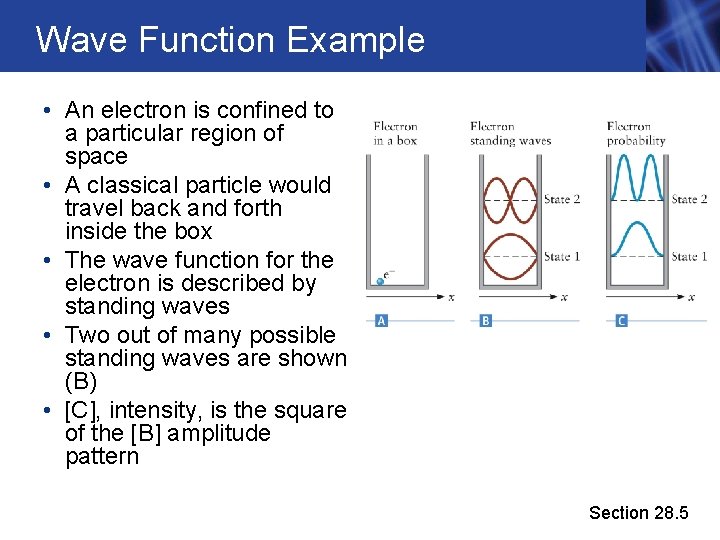 Wave Function Example

• An electron is confined to a particular region of space
• A classical particle would travel back and forth inside the box
• The wave function for the electron is described by standing waves
• Two out of many possible standing waves are shown (B)
• [C], intensity, is the square of the [B] amplitude pattern

Electron in a box
$e^-$
$x$
A

Electron standing waves
State 2
State 1
$x$
B

Electron probability
State 2
State 1
$x$
C

Section 28.5